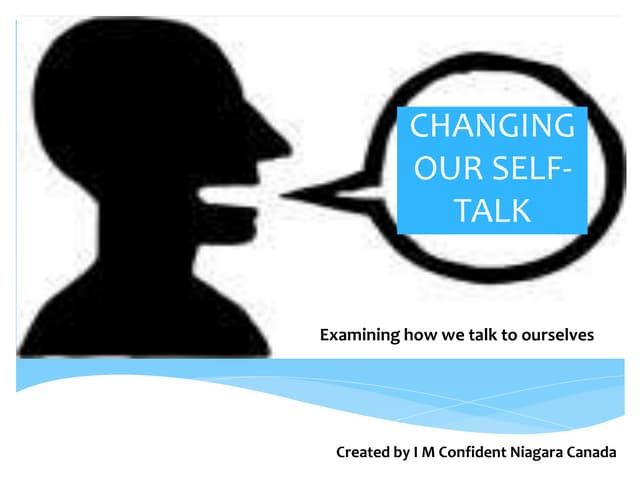 CHANGING OUR SELF-TALK

Examining how we talk to ourselves

Created by I M Confident Niagara Canada